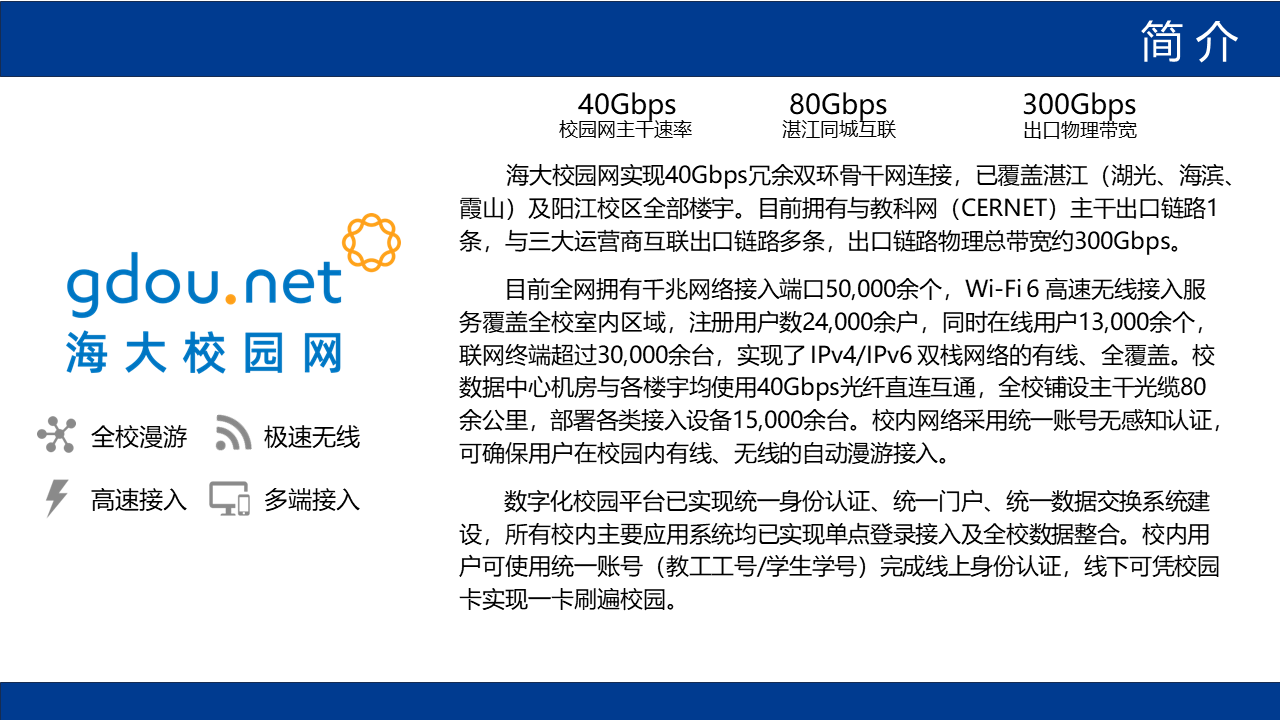 简介

40Gbps
校园网主干速率

80Gbps
湛江同城互联

300Gbps
出口物理带宽

gdou.net
海大校园网

全校漫游 极速无线

高速接入 多端接入

海大校园网实现40Gbps冗余双环骨干网连接，已覆盖湛江（湖光、海滨、霞山）及阳江校区全部楼宇。目前拥有与教科网（CERNET）主干出口链路1条，与三大运营商互联出口链路多条，出口链路物理总带宽约300Gbps。

目前全网拥有千兆网络接入端口50,000余个，Wi-Fi 6 高速无线接入服务覆盖全校室内区域，注册用户数24,000余户，同时在线用户13,000余个，联网终端超过30,000余台，实现了 IPv4/IPv6 双栈网络的有线、全覆盖。校数据中心机房与各楼宇均使用40Gbps光纤直连互通，全校铺设主干光缆80余公里，部署各类接入设备15,000余台。校内网络采用统一账号无感知认证，可确保用户在校园内有线、无线的自动漫游接入。

数字化校园平台已实现统一身份认证、统一门户、统一数据交换系统建设，所有校内主要应用系统均已实现单点登录接入及全校数据整合。校内用户可使用统一账号（教工工号/学生学号）完成线上身份认证，线下可凭校园卡实现一卡刷遍校园。